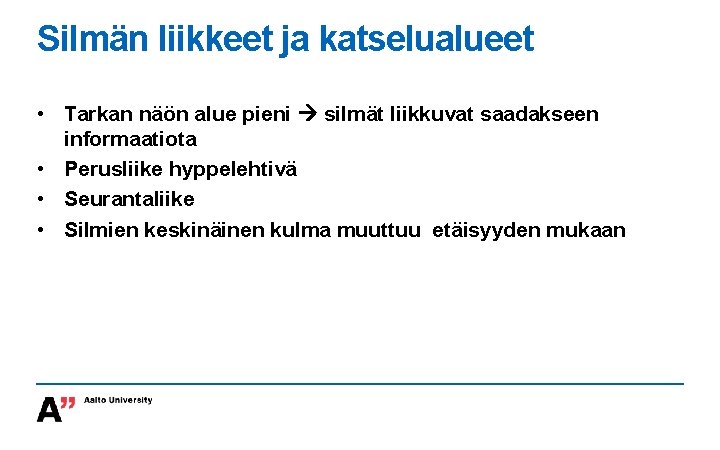 Silmän liikkeet ja katselualueet

• Tarkan näön alue pieni → silmät liikkuvat saadakseen informaatiota
• Perusliike hyppelehtivä
• Seurantaliike
• Silmien keskinäinen kulma muuttuu etäisyyden mukaan

A" Aalto University